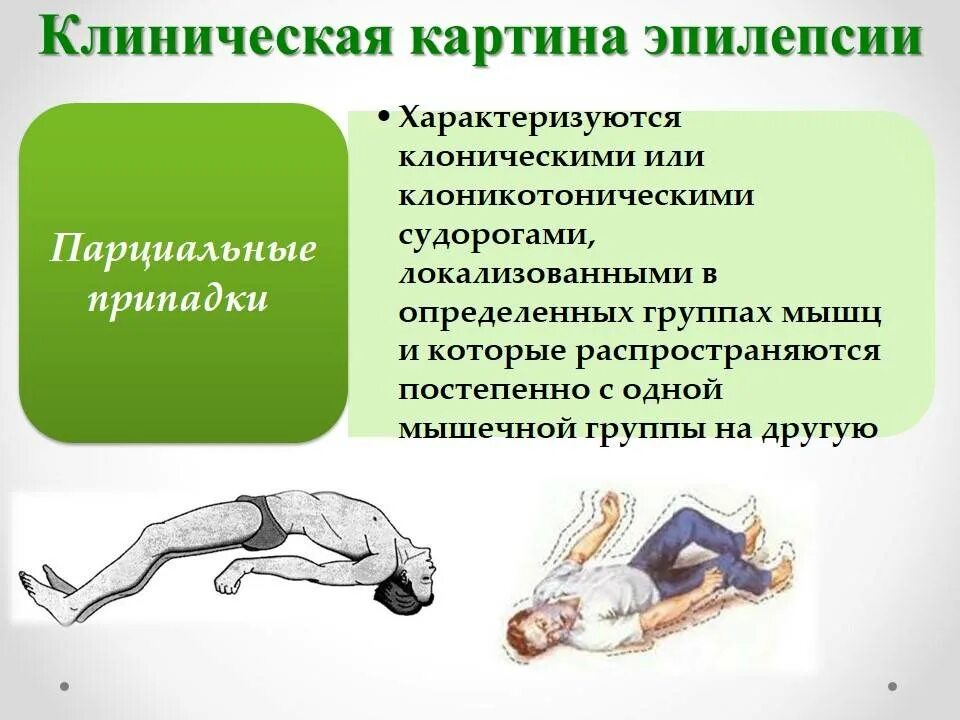 Клиническая картина эпилепсии

Парциальные припадки

• Характеризуются клоническими или клоникотоническими судорогами, локализованными в определенных группах мышц и которые распространяются постепенно с одной мышечной группы на другую